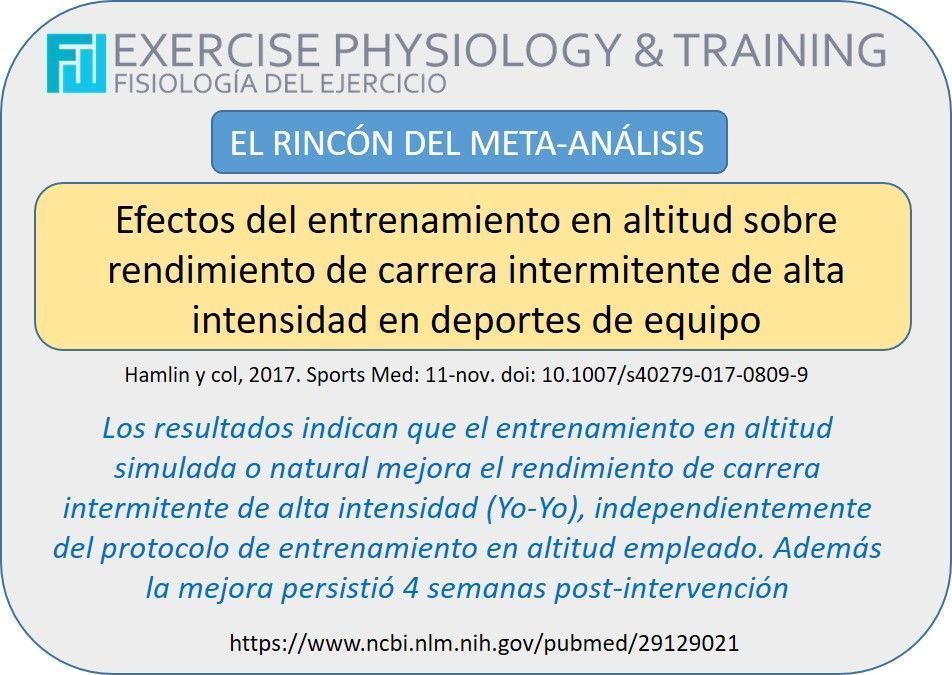 EXERCISE PHYSIOLOGY & TRAINING
FISIOLOGÍA DEL EJERCICIO

EL RINCÓN DEL META-ANÁLISIS

Efectos del entrenamiento en altitud sobre rendimiento de carrera intermitente de alta intensidad en deportes de equipo

Hamlin y col, 2017. Sports Med: 11-nov. doi: 10.1007/s40279-017-0809-9

Los resultados indican que el entrenamiento en altitud simulada o natural mejora el rendimiento de carrera intermitente de alta intensidad (Yo-Yo), independientemente del protocolo de entrenamiento en altitud empleado. Además la mejora persistió 4 semanas post-intervención

https://www.ncbi.nlm.nih.gov/pubmed/29129021